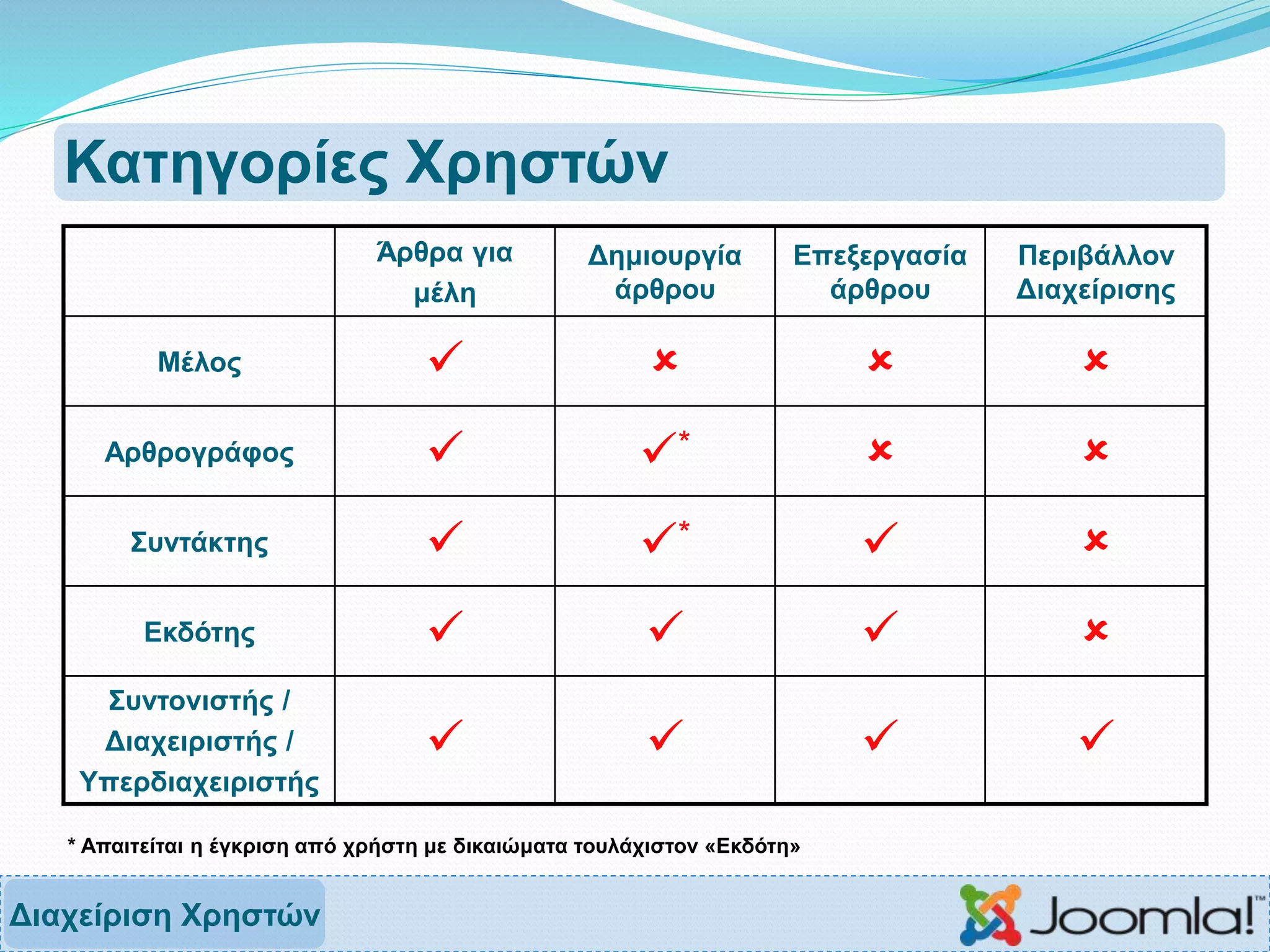 Κατηγορίες Χρηστών

| | Άρθρα για μέλη | Δημιουργία άρθρου | Επεξεργασία άρθρου | Περιβάλλον Διαχείρισης |
|---|---|---|---|---|
| Μέλος | ✓ | ✗ | ✗ | ✗ |
| Αρθρογράφος | ✓ | ✓* | ✗ | ✗ |
| Συντάκτης | ✓ | ✓* | ✓ | ✗ |
| Εκδότης | ✓ | ✓ | ✓ | ✗ |
| Συντονιστής / Διαχειριστής / Υπερδιαχειριστής | ✓ | ✓ | ✓ | ✓ |

* Απαιτείται η έγκριση από χρήστη με δικαιώματα τουλάχιστον «Εκδότη»

Διαχείριση Χρηστών

Joomla!™